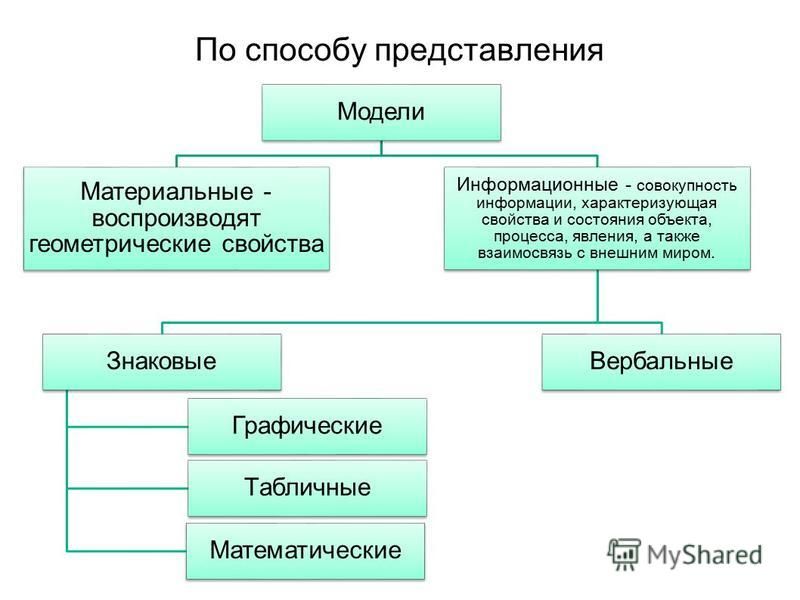 По способу представления

Модели

Материальные - воспроизводят геометрические свойства

Информационные - совокупность информации, характеризующая свойства и состояния объекта, процесса, явления, а также взаимосвязь с внешним миром.

Знаковые

Вербальные

Графические

Табличные

Математические

MyShared